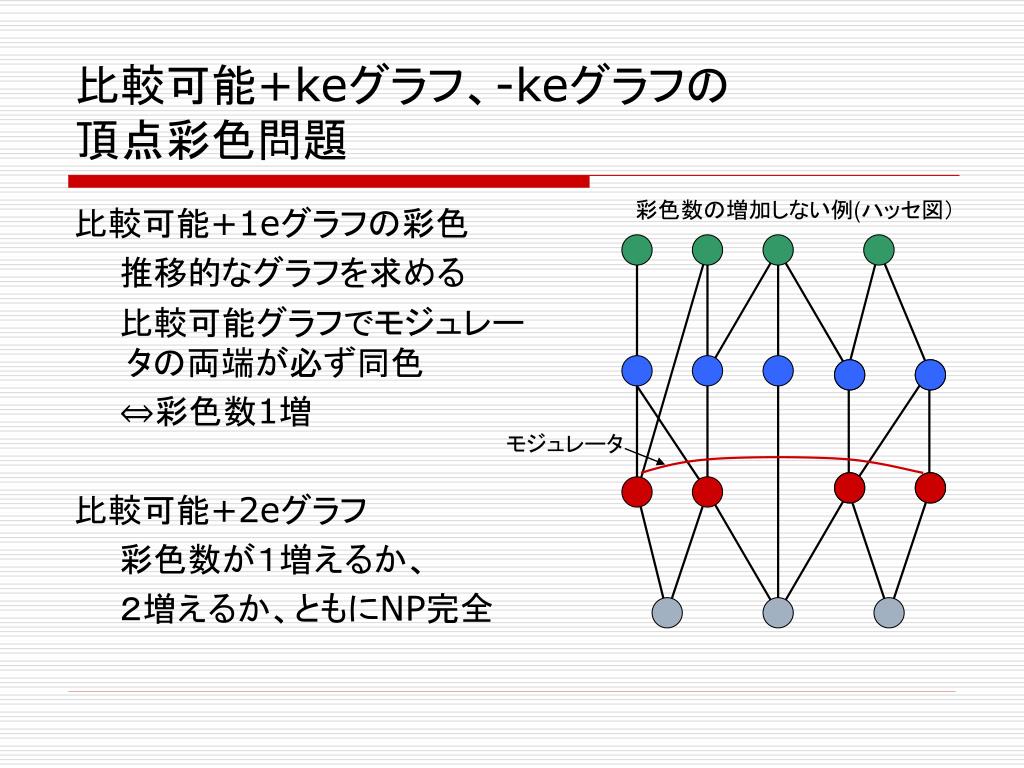 比較可能+keグラフ、-keグラフの頂点彩色問題

比較可能+1eグラフの彩色

推移的なグラフを求める

比較可能グラフでモジュレータの両端が必ず同色

⇔彩色数1増

比較可能+2eグラフ

彩色数が1増えるか、

2増えるか、ともにNP完全

彩色数の増加しない例(ハッセ図)

モジュレータ